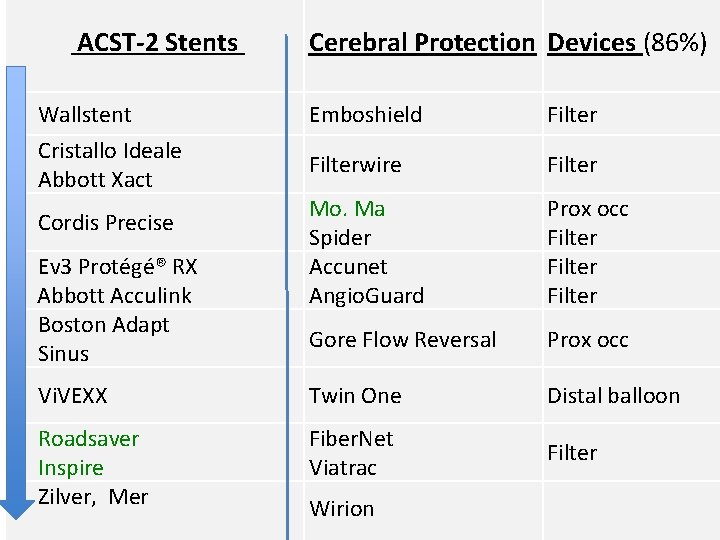 | ACST-2 Stents | Cerebral Protection | Devices (86%) |
|---|---|---|
| Wallstent | Emboshield | Filter |
| Cristallo Ideale Abbott Xact | Filterwire | Filter |
| Cordis Precise | Mo. Ma Spider | Prox occ Filter |
| Ev3 Protégé® RX Abbott Acculink | Accunet AngioGuard | Filter Filter |
| Boston Adapt Sinus | Gore Flow Reversal | Prox occ |
| ViVEXX | Twin One | Distal balloon |
| Roadsaver Inspire | FiberNet Viatrac | Filter |
| Zilver, Mer | Wirion | |